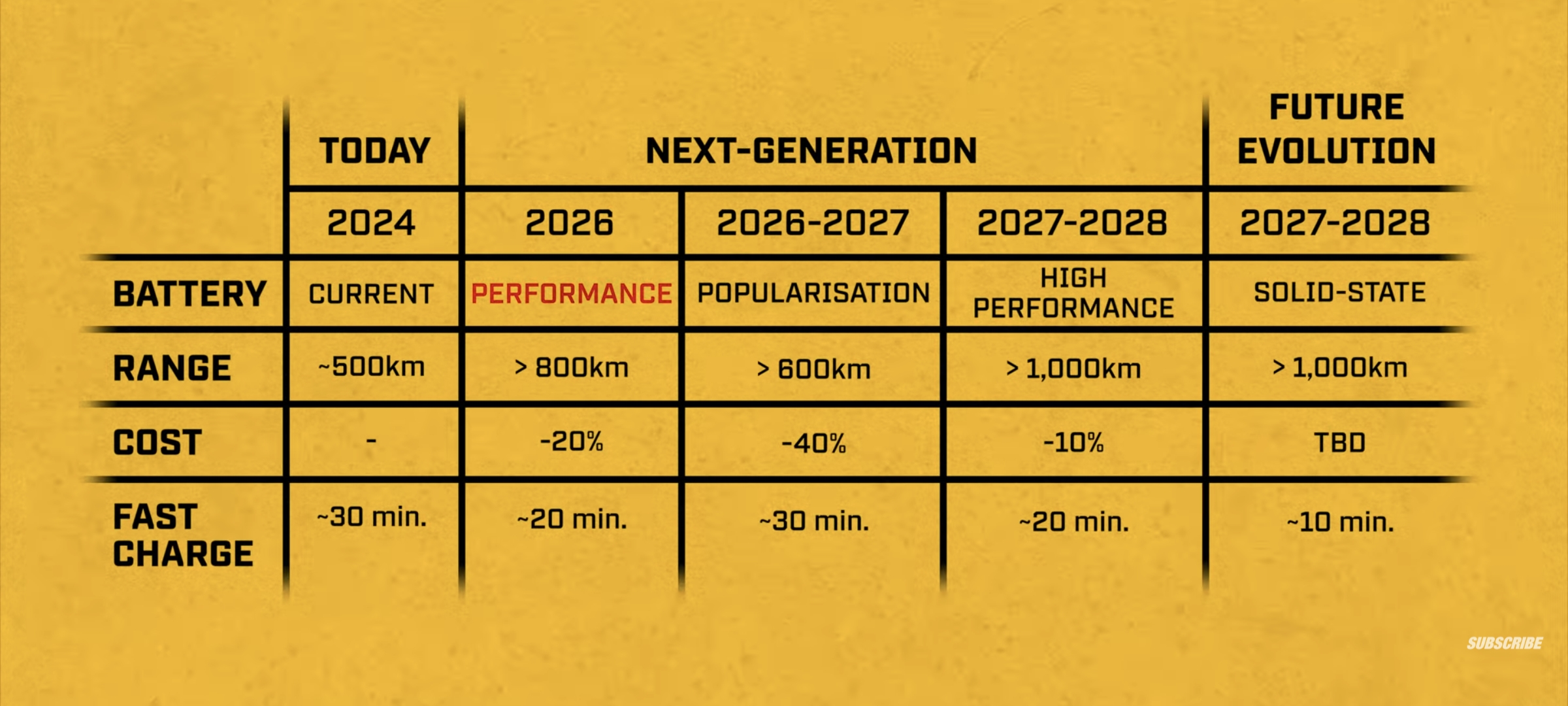 |  | TODAY | NEXT-GENERATION |  |  | FUTURE EVOLUTION |
|---|---|---|---|---|---|
|  | 2024 | 2026 | 2026-2027 | 2027-2028 | 2027-2028 |
| BATTERY | CURRENT | PERFORMANCE | POPULARISATION | HIGH PERFORMANCE | SOLID-STATE |
| RANGE | ~500km | > 800km | > 600km | > 1,000km | > 1,000km |
| COST | - | -20% | -40% | -10% | TBD |
| FAST CHARGE | ~30 min. | ~20 min. | ~30 min. | ~20 min. | ~10 min. |

SUBSCRIBE